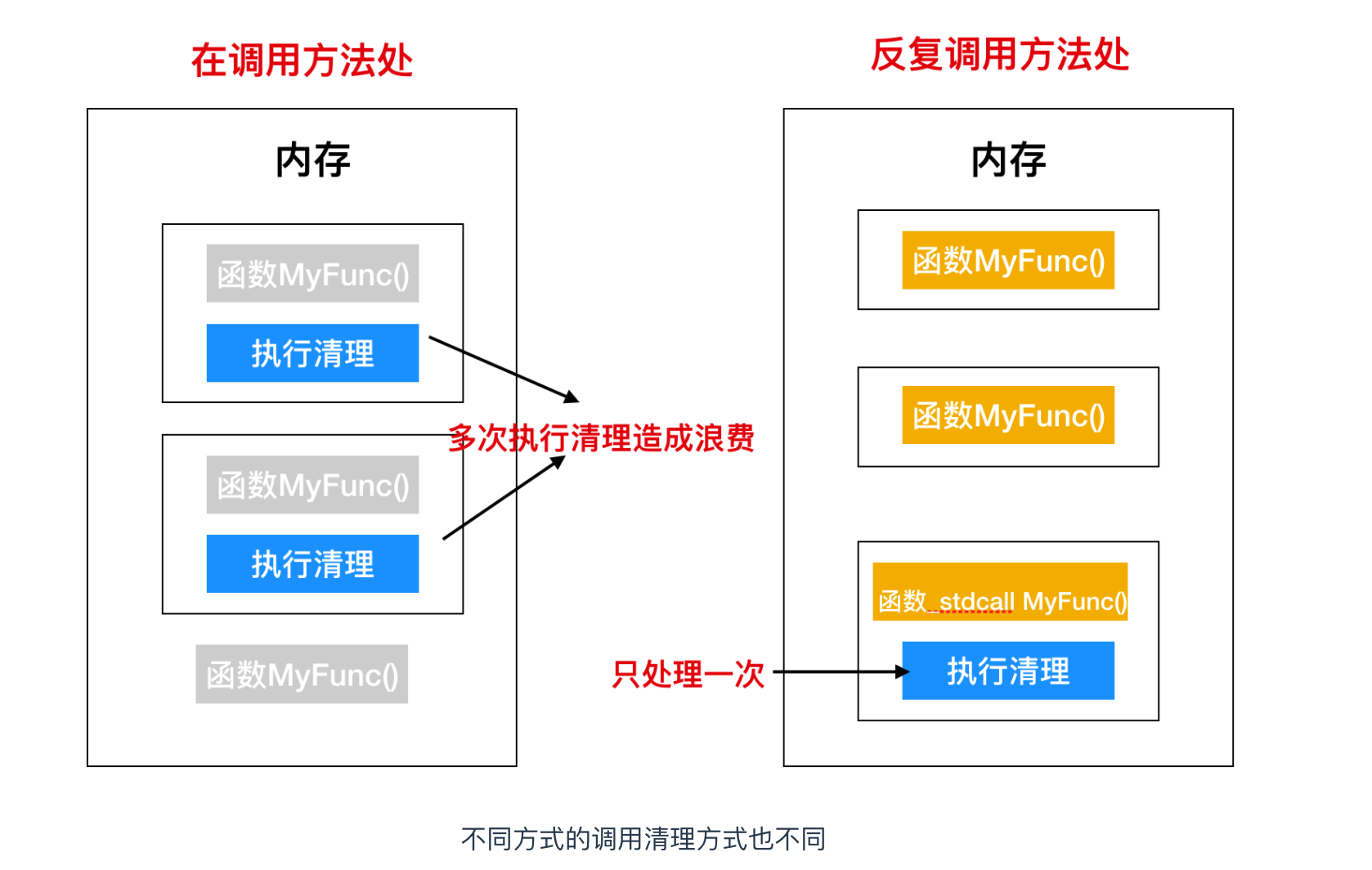 在调用方法处

内存

函数MyFunc()

执行清理

函数MyFunc()

执行清理

函数MyFunc()

多次执行清理造成浪费

反复调用方法处

内存

函数MyFunc()

函数MyFunc()

函数_stdcall MyFunc()

执行清理

只处理一次

不同方式的调用清理方式也不同